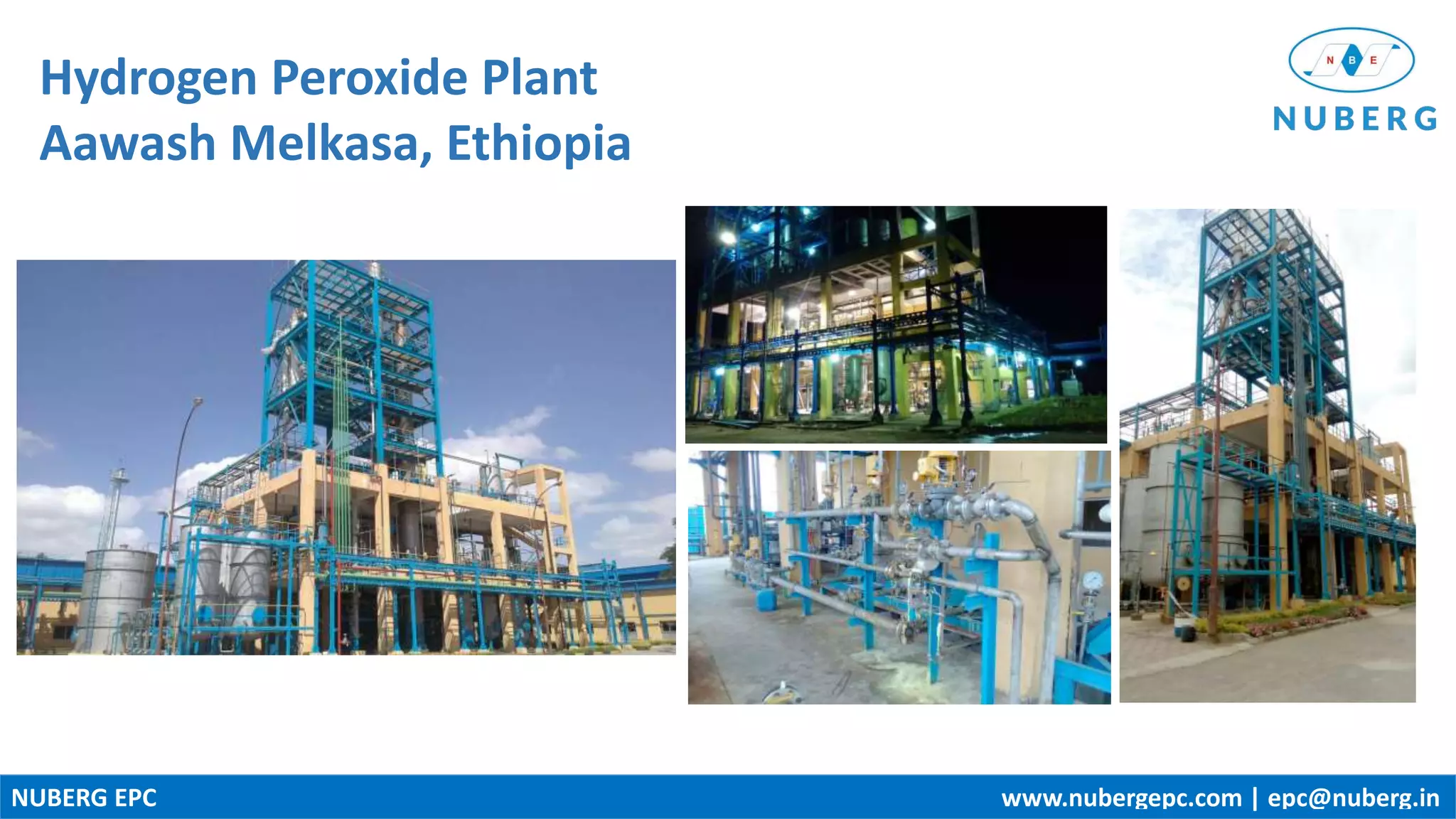 Hydrogen Peroxide Plant
Aawash Melkasa, Ethiopia

N B E
NUBERG

NUBERG EPC

www.nubergepc.com | epc@nuberg.in